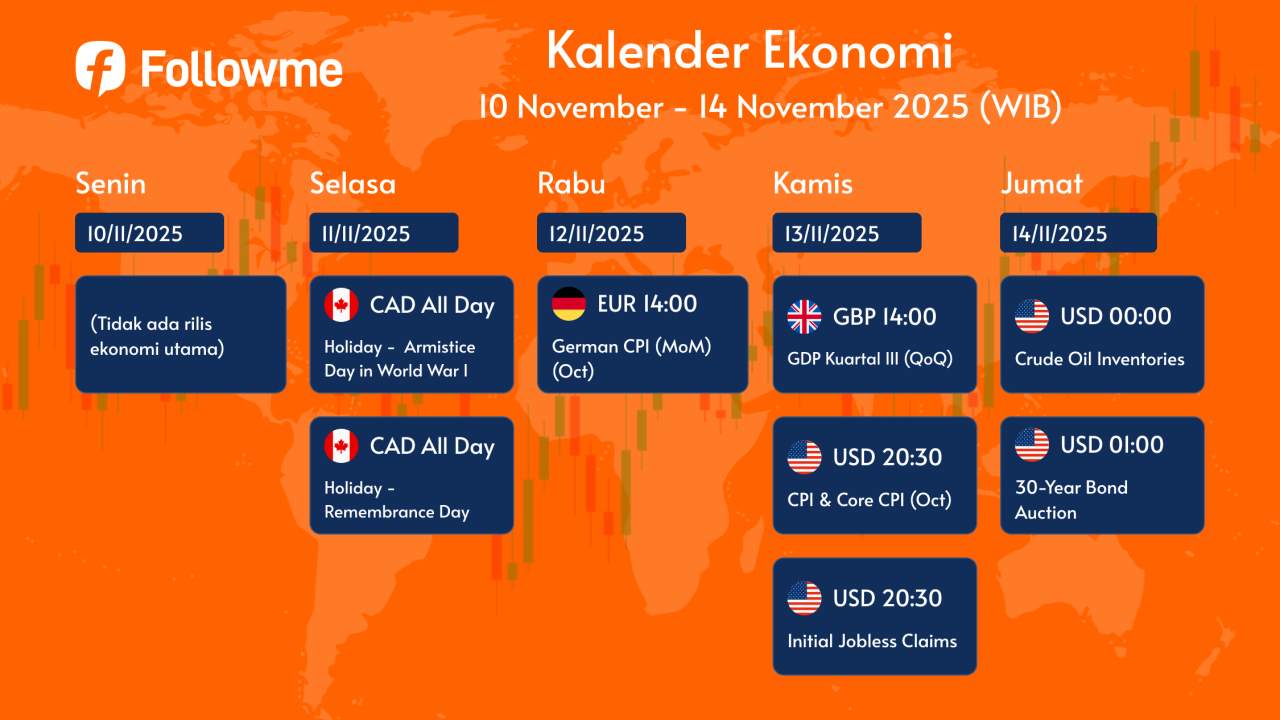 Followme

Kalender Ekonomi
10 November - 14 November 2025 (WIB)

Senin
10/11/2025
(Tidak ada rilis ekonomi utama)

Selasa
11/11/2025
CAD All Day
Holiday - Armistice Day in World War I

CAD All Day
Holiday - Remembrance Day

Rabu
12/11/2025
EUR 14:00
German CPI (MoM) (Oct)

Kamis
13/11/2025
GBP 14:00
GDP Kuartal III (QoQ)

USD 20:30
CPI & Core CPI (Oct)

USD 20:30
Initial Jobless Claims

Jumat
14/11/2025
USD 00:00
Crude Oil Inventories

USD 01:00
30-Year Bond Auction